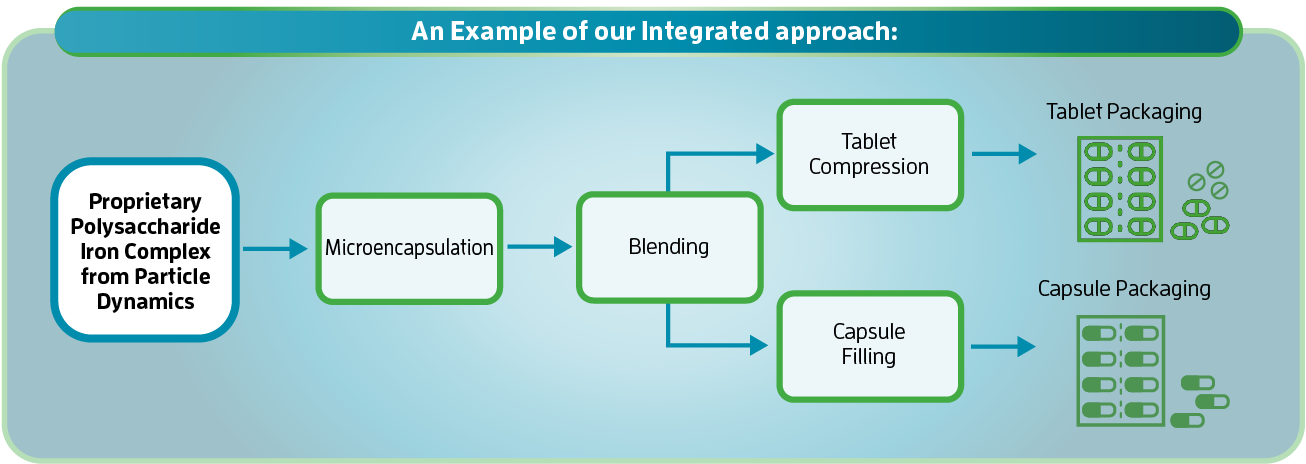 An Example of our Integrated approach:

Proprietary Polysaccharide Iron Complex from Particle Dynamics

Microencapsulation

Blending

Tablet Compression

Capsule Filling

Tablet Packaging

Capsule Packaging